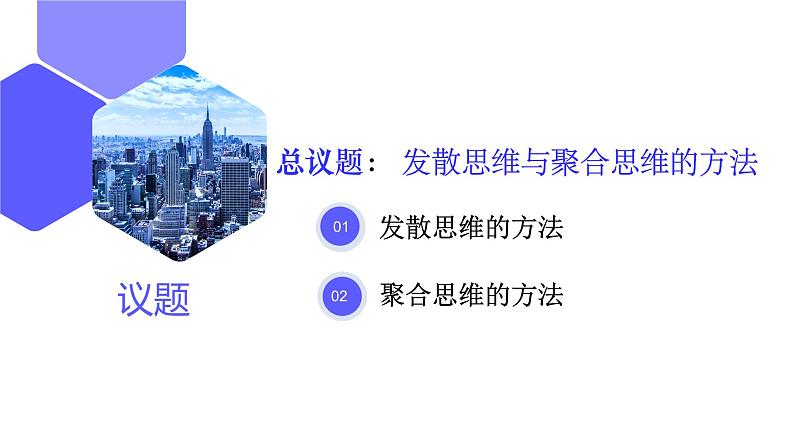 总议题： 发散思维与聚合思维的方法

01 发散思维的方法

02 聚合思维的方法

议题